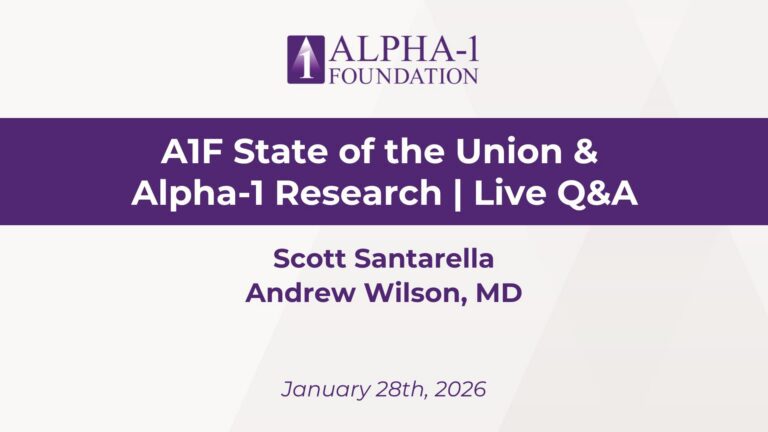 1 ALPHA-1 FOUNDATION

A1F State of the Union & Alpha-1 Research | Live Q&A

Scott Santarella
Andrew Wilson, MD

January 28th, 2026